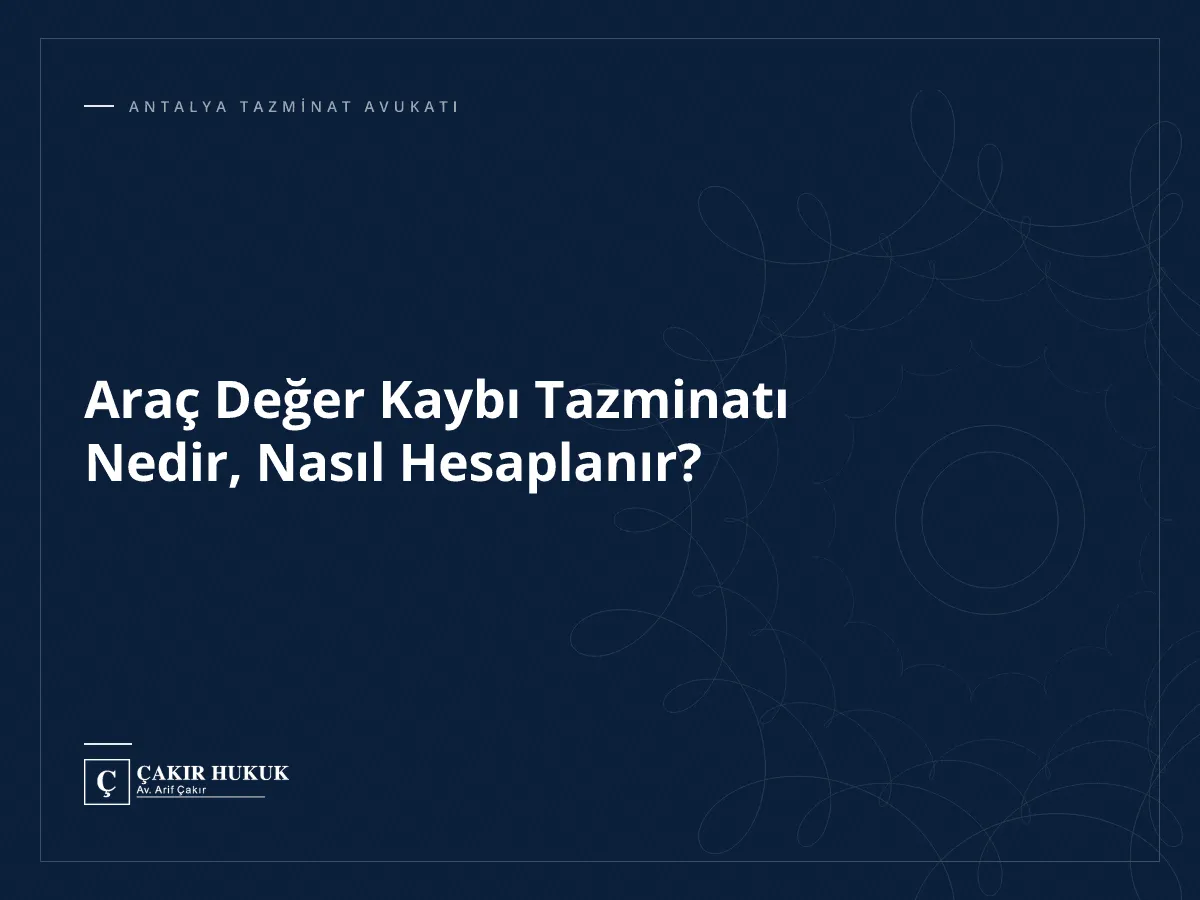 ANTALYA TAZMİNAT AVUKATI

Araç Değer Kaybı Tazminatı Nedir, Nasıl Hesaplanır?

Ç

ÇAKIR HUKUK
Av. Arif Çakır